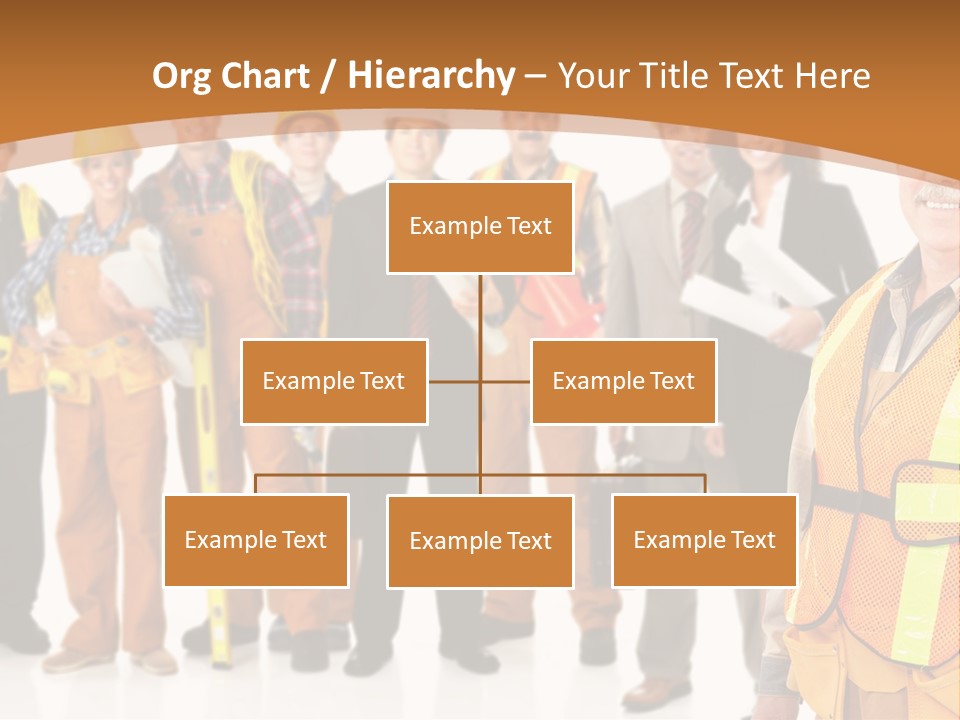 Org Chart / Hierarchy – Your Title Text Here

Example Text

Example Text

Example Text

Example Text

Example Text

Example Text